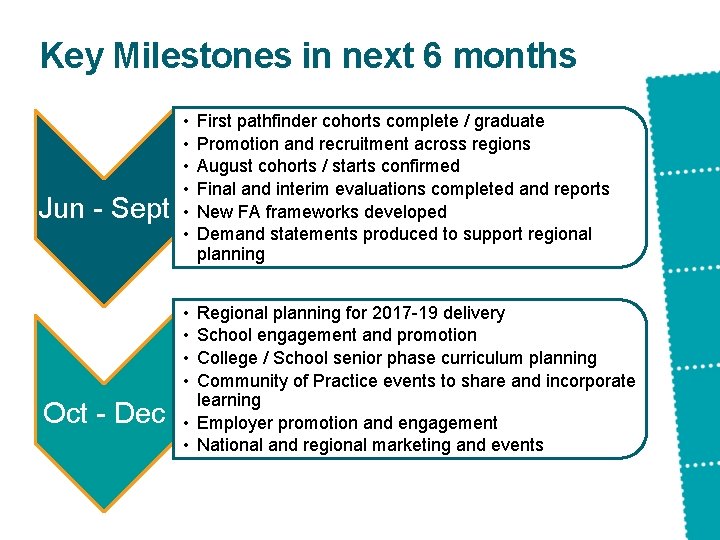 Key Milestones in next 6 months

Jun - Sept

• First pathfinder cohorts complete / graduate
• Promotion and recruitment across regions
• August cohorts / starts confirmed
• Final and interim evaluations completed and reports
• New FA frameworks developed
• Demand statements produced to support regional planning

Oct - Dec

• Regional planning for 2017-19 delivery
• School engagement and promotion
• College / School senior phase curriculum planning
• Community of Practice events to share and incorporate learning
• Employer promotion and engagement
• National and regional marketing and events